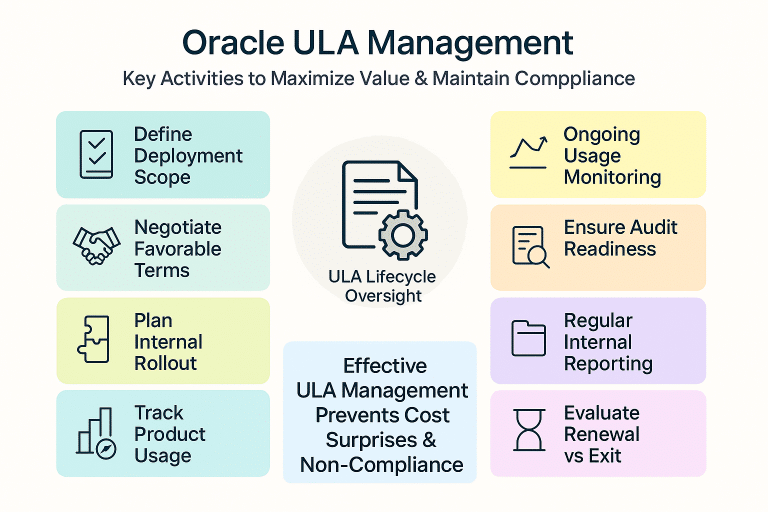 Oracle ULA Management

Key Activities to Maximize Value & Maintain Comppliance

Define Deployment Scope

Negotiate Favorable Terms

Plan Internal Rollout

Track Product Usage

ULA Lifecycle Oversight

Effective ULA Management Prevents Cost Surprises & Non-Compliance

Ongoing Usage Monitoring

Ensure Audit Readiness

Regular Internal Reporting

Evaluate Renewal vs Exit